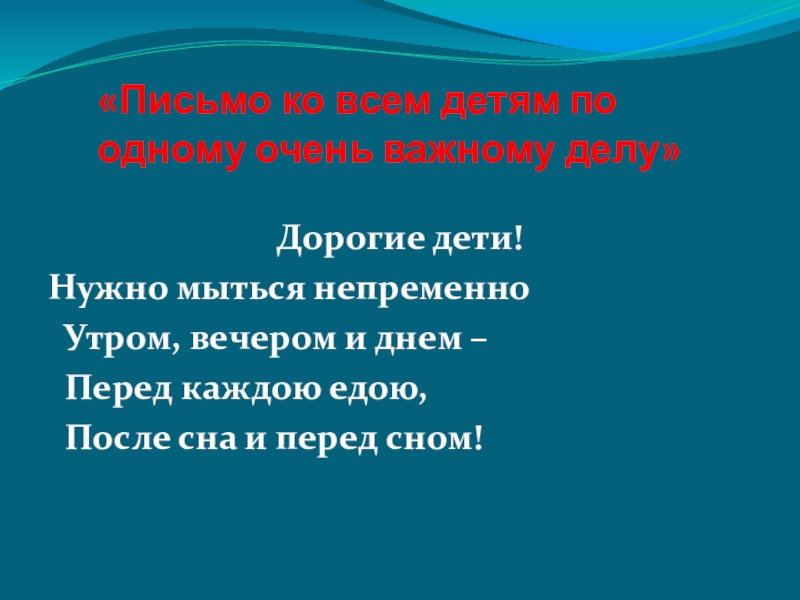 «Письмо ко всем детям по одному очень важному делу»

Дорогие дети!

Нужно мыться непременно
Утром, вечером и днем –
Перед каждою едою,
После сна и перед сном!